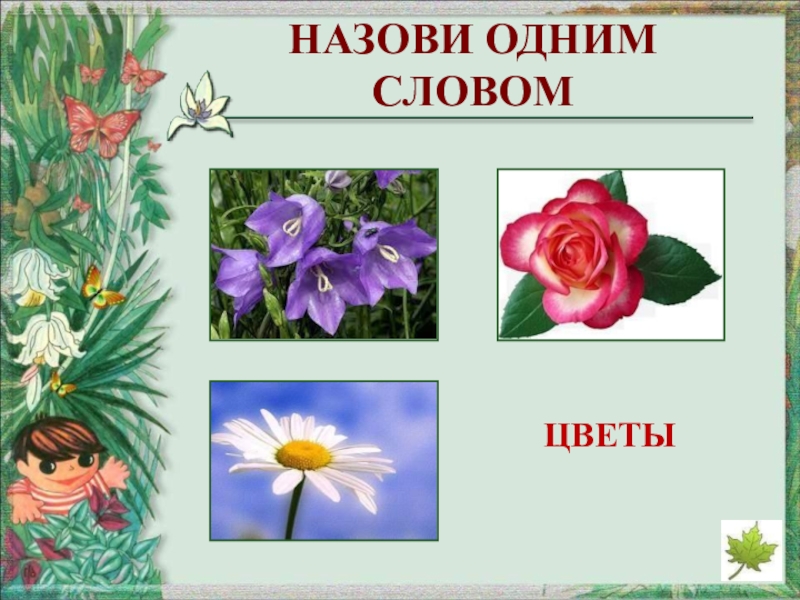 НАЗОВИ ОДНИМ СЛОВОМ

ЦВЕТЫ